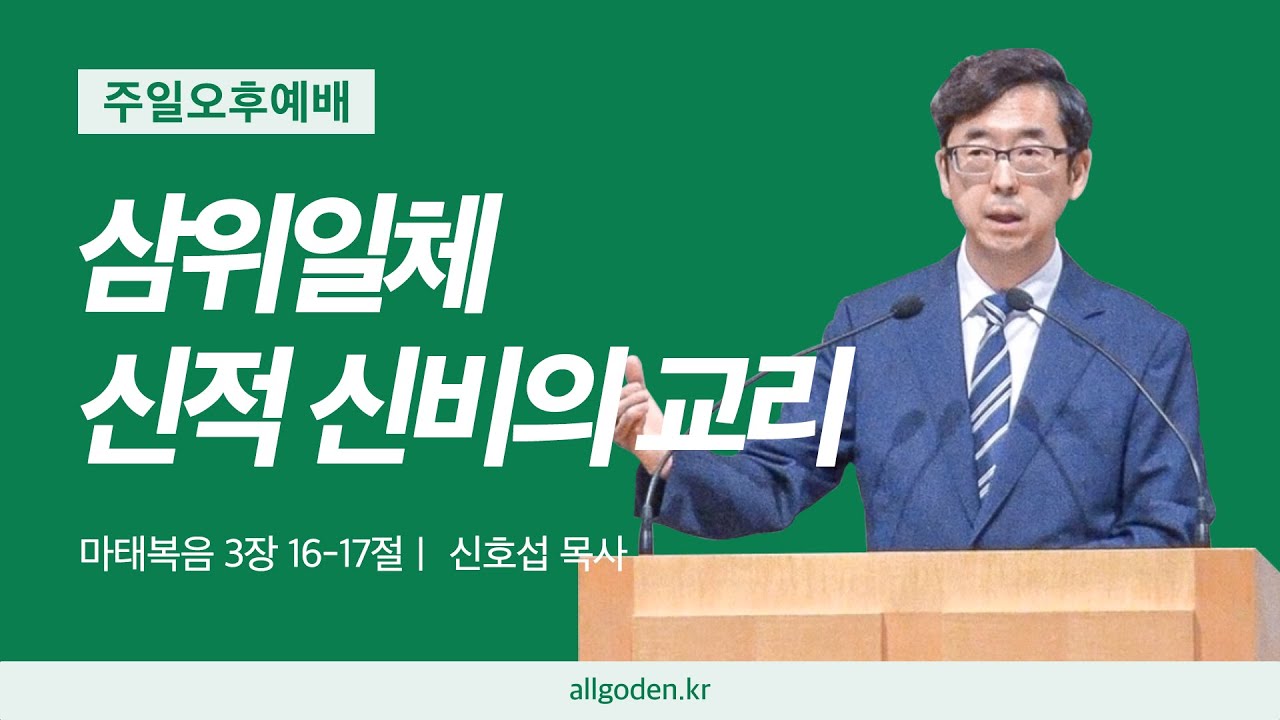 주일오후예배

삼위일체
신적 신비의 교리

마태복음 3장 16-17절 | 신호섭 목사

allgoden.kr